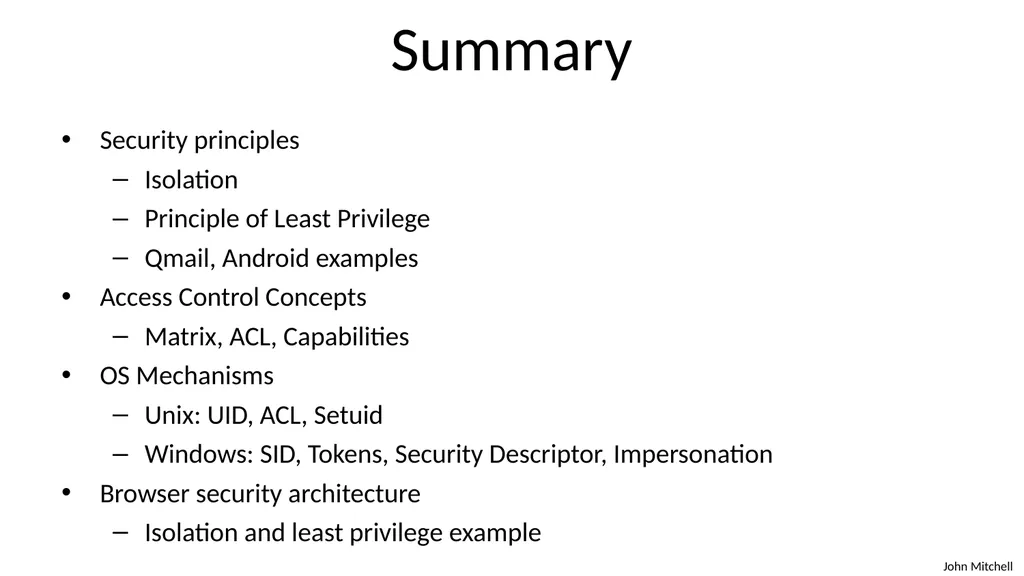 Summary

• Security principles
- Isolation
- Principle of Least Privilege
- Qmail, Android examples
• Access Control Concepts
- Matrix, ACL, Capabilities
• OS Mechanisms
- Unix: UID, ACL, Setuid
- Windows: SID, Tokens, Security Descriptor, Impersonation
• Browser security architecture
- Isolation and least privilege example

John Mitchell